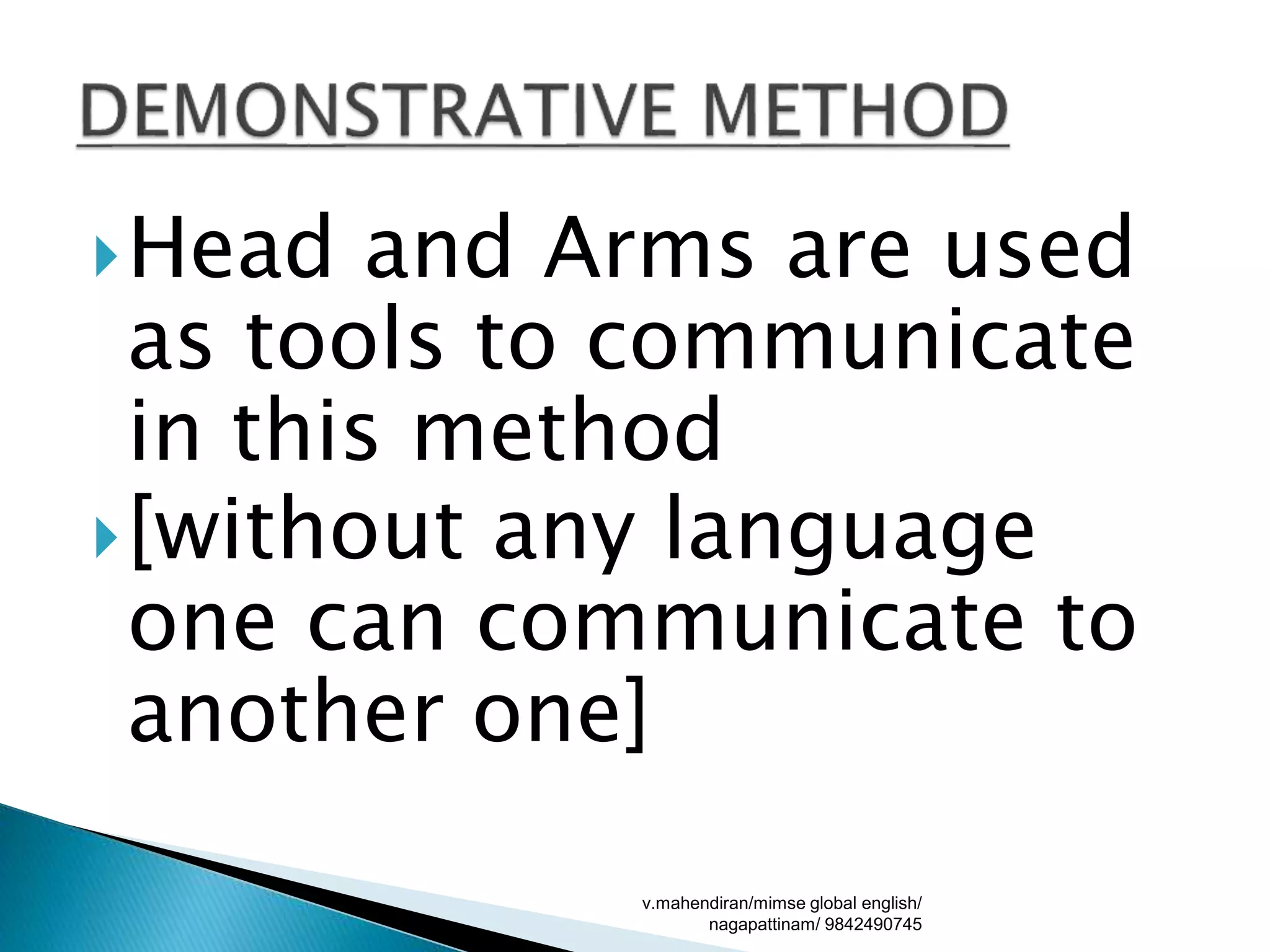 DEMONSTRATIVE METHOD

Head and Arms are used as tools to communicate in this method

[without any language one can communicate to another one]

v.mahendiran/mimse global english/ nagapattinam/ 9842490745